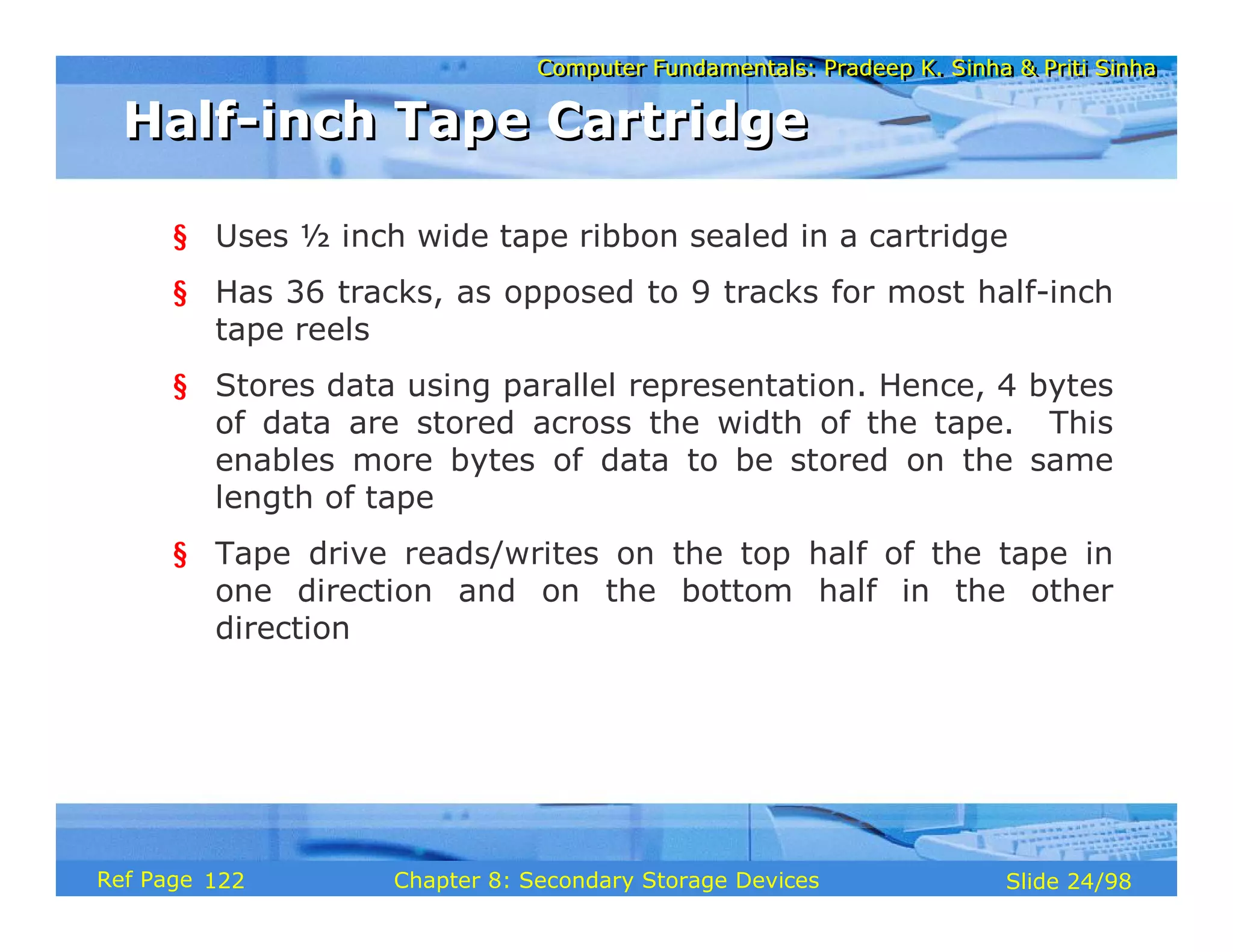 Computer Fundamentals: Pradeep K. Sinha & Priti Sinha

Half-inch Tape Cartridge

§ Uses ½ inch wide tape ribbon sealed in a cartridge

§ Has 36 tracks, as opposed to 9 tracks for most half-inch tape reels

§ Stores data using parallel representation. Hence, 4 bytes of data are stored across the width of the tape. This enables more bytes of data to be stored on the same length of tape

§ Tape drive reads/writes on the top half of the tape in one direction and on the bottom half in the other direction

Ref Page 122 Chapter 8: Secondary Storage Devices Slide 24/98